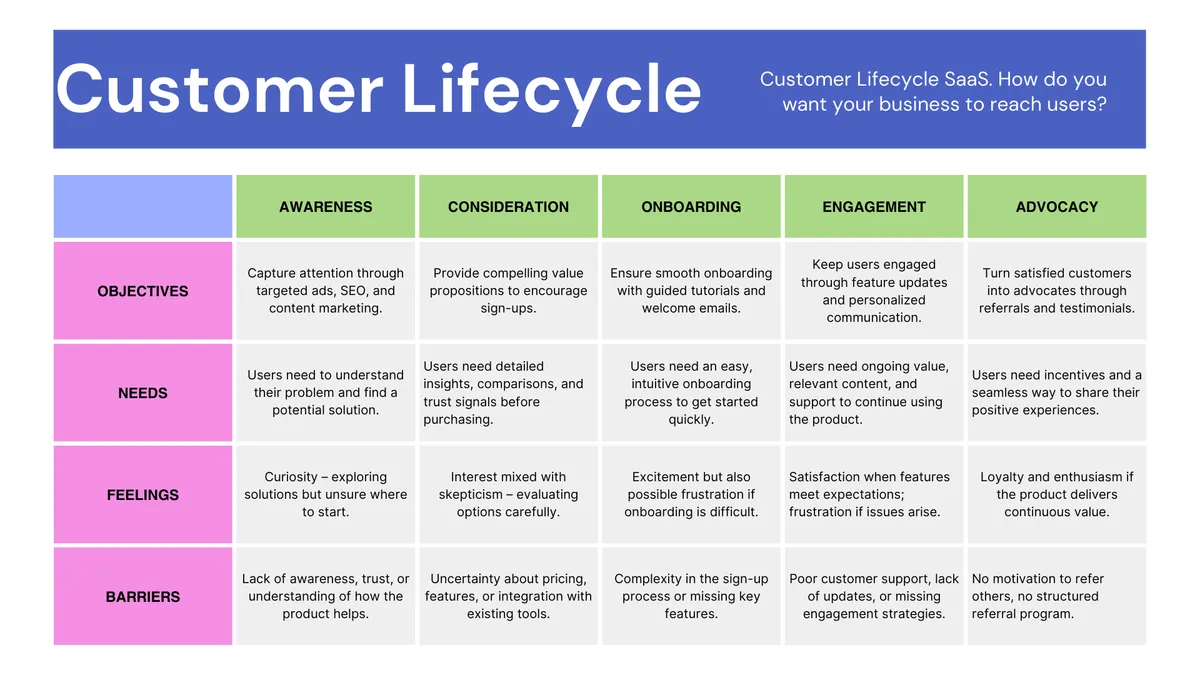 Customer Lifecycle

Customer Lifecycle SaaS. How do you want your business to reach users?

| | AWARENESS | CONSIDERATION | ONBOARDING | ENGAGEMENT | ADVOCACY |
|---|---|---|---|---|---|
| OBJECTIVES | Capture attention through targeted ads, SEO, and content marketing. | Provide compelling value propositions to encourage sign-ups. | Ensure smooth onboarding with guided tutorials and welcome emails. | Keep users engaged through feature updates and personalized communication. | Turn satisfied customers into advocates through referrals and testimonials. |
| NEEDS | Users need to understand their problem and find a potential solution. | Users need detailed insights, comparisons, and trust signals before purchasing. | Users need an easy, intuitive onboarding process to get started quickly. | Users need ongoing value, relevant content, and support to continue using the product. | Users need incentives and a seamless way to share their positive experiences. |
| FEELINGS | Curiosity – exploring solutions but unsure where to start. | Interest mixed with skepticism – evaluating options carefully. | Excitement but also possible frustration if onboarding is difficult. | Satisfaction when features meet expectations; frustration if issues arise. | Loyalty and enthusiasm if the product delivers continuous value. |
| BARRIERS | Lack of awareness, trust, or understanding of how the product helps. | Uncertainty about pricing, features, or integration with existing tools. | Complexity in the sign-up process or missing key features. | Poor customer support, lack of updates, or missing engagement strategies. | No motivation to refer others, no structured referral program. |